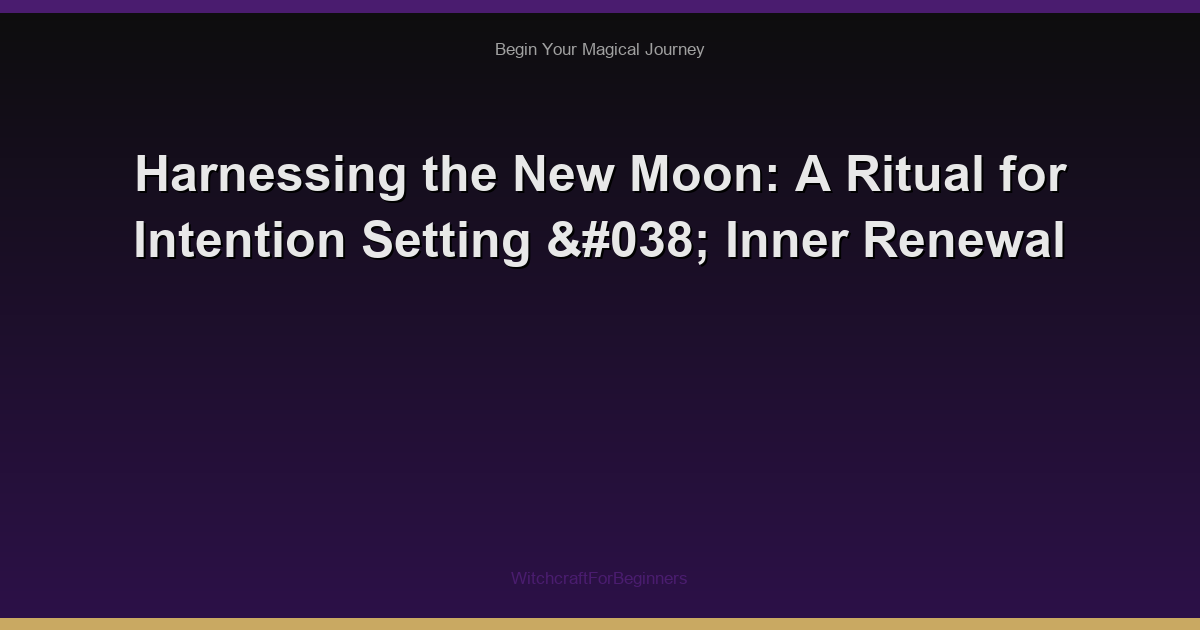 Begin Your Magical Journey

Harnessing the New Moon: A Ritual for Intention Setting &#038; Inner Renewal

WitchcraftForBeginners